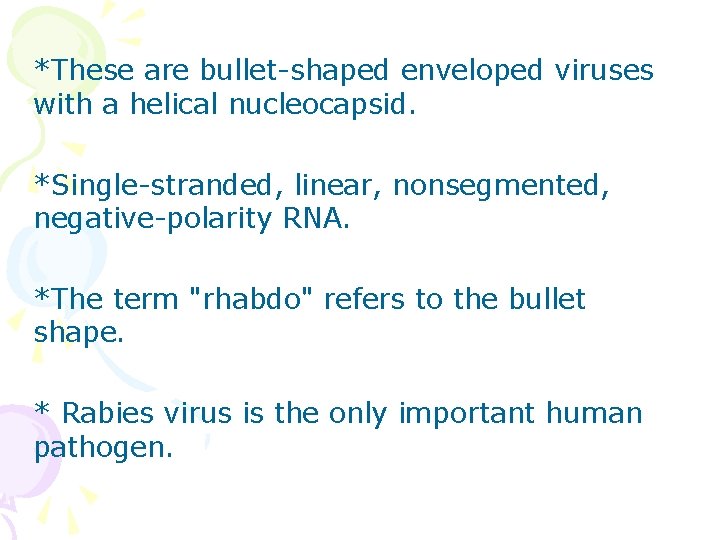 *These are bullet-shaped enveloped viruses with a helical nucleocapsid.

*Single-stranded, linear, nonsegmented, negative-polarity RNA.

*The term "rhabdo" refers to the bullet shape.

* Rabies virus is the only important human pathogen.